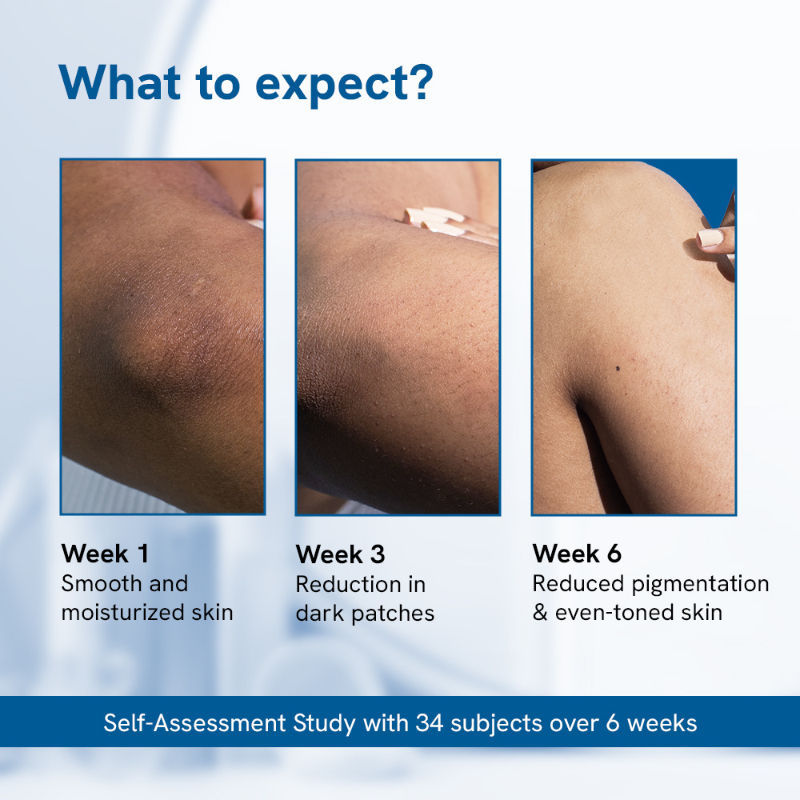 What to expect?

Week 1
Smooth and moisturized skin

Week 3
Reduction in dark patches

Week 6
Reduced pigmentation & even-toned skin

Self-Assessment Study with 34 subjects over 6 weeks